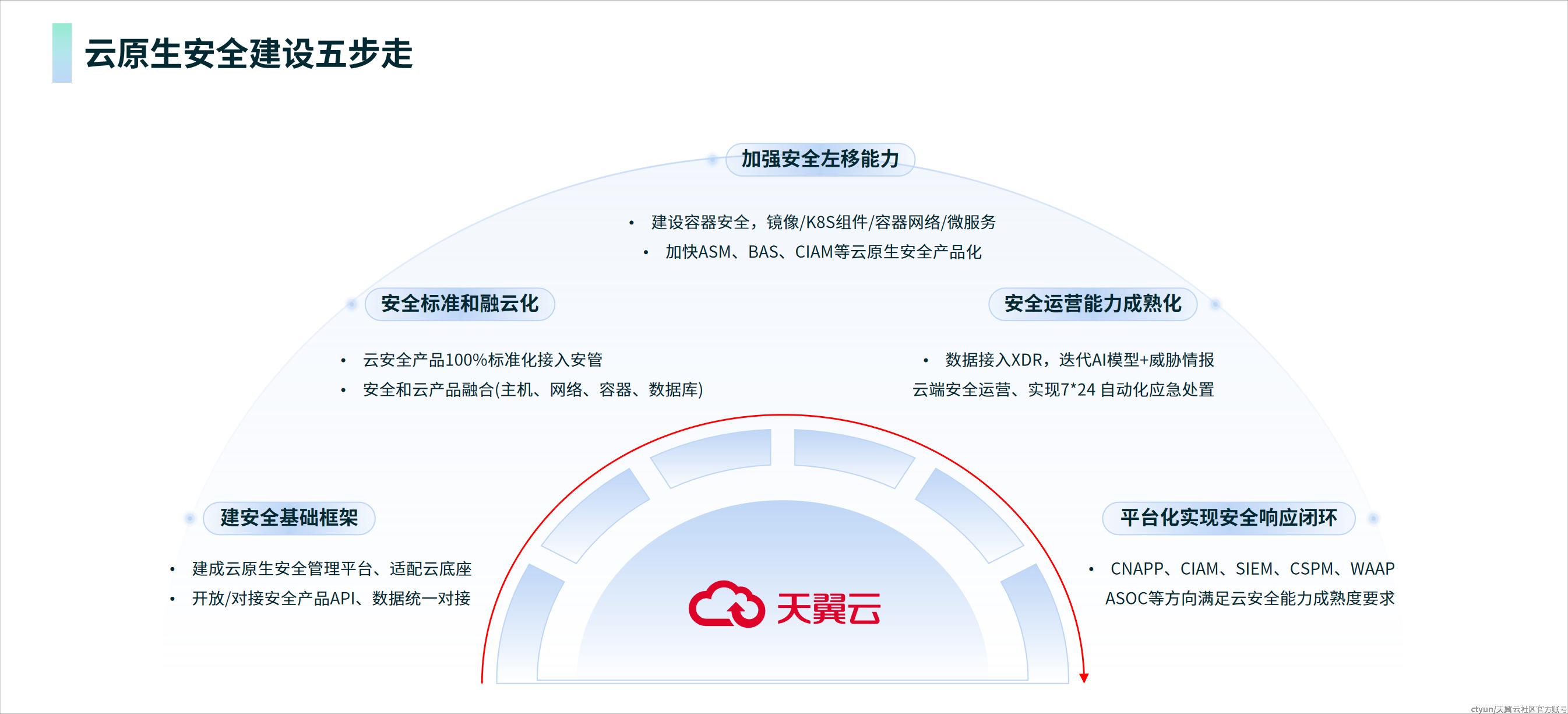 云原生安全建设五步走

加强安全左移能力

• 建设容器安全，镜像/K8S组件/容器网络/微服务
• 加快ASM、BAS、CIAM等云原生安全产品化

安全标准和融云化

• 云安全产品100%标准化接入安管
• 安全和云产品融合(主机、网络、容器、数据库)

安全运营能力成熟化

• 数据接入XDR，迭代AI模型+威胁情报
云端安全运营、实现7*24 自动化应急处置

建安全基础框架

• 建成云原生安全管理平台、适配云底座
• 开放/对接安全产品API、数据统一对接

平台化实现安全响应闭环

• CNAPP、CIAM、SIEM、CSPM、WAAP
ASOC等方向满足云安全能力成熟度要求

天翼云

ctyun/天翼云社区官方账号